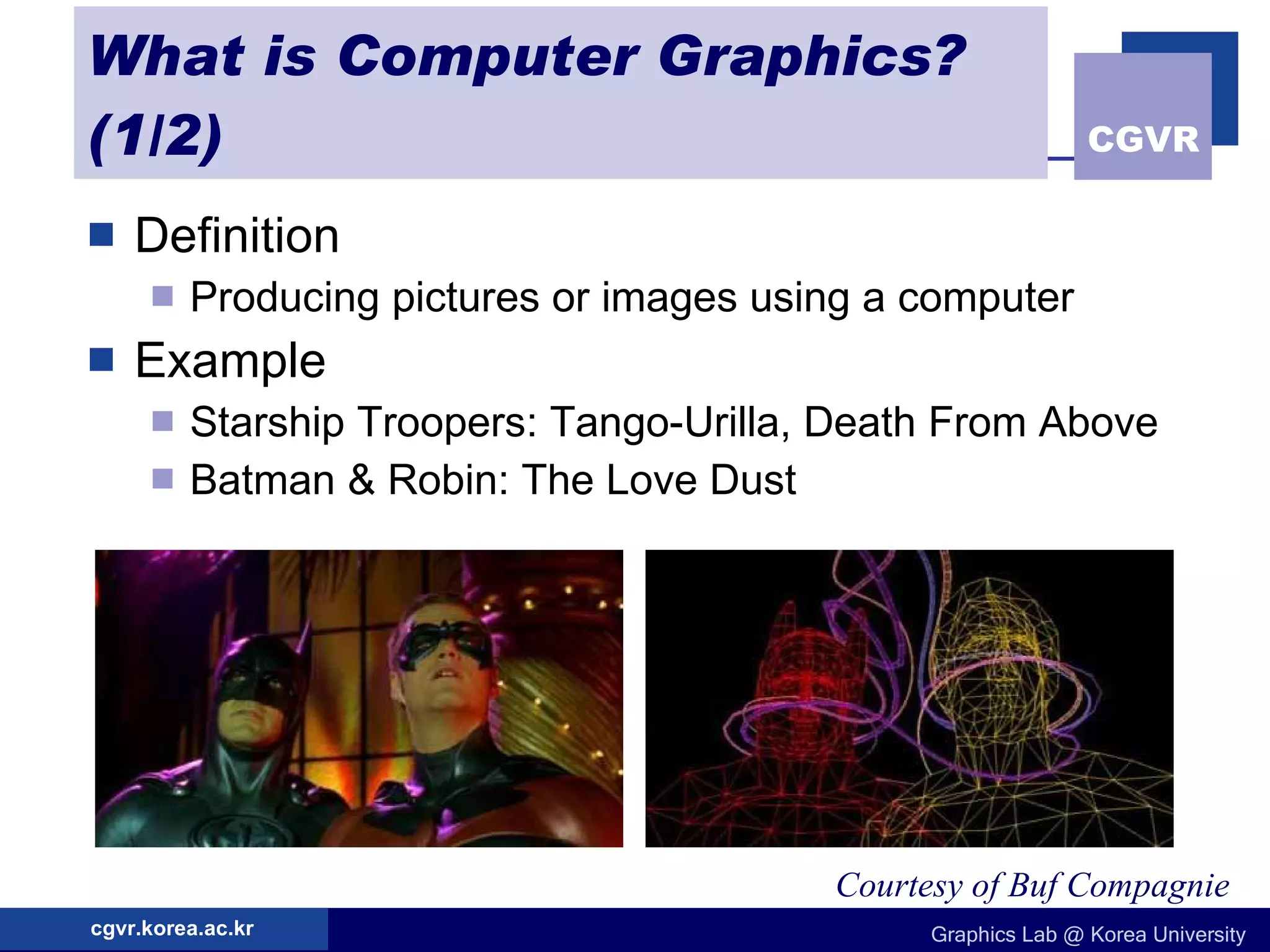 What is Computer Graphics? (1/2)

CGVR

Definition

Producing pictures or images using a computer

Example

Starship Troopers: Tango-Urilla, Death From Above

Batman & Robin: The Love Dust

Courtesy of Buf Compagnie

cgvr.korea.ac.kr

Graphics Lab @ Korea University